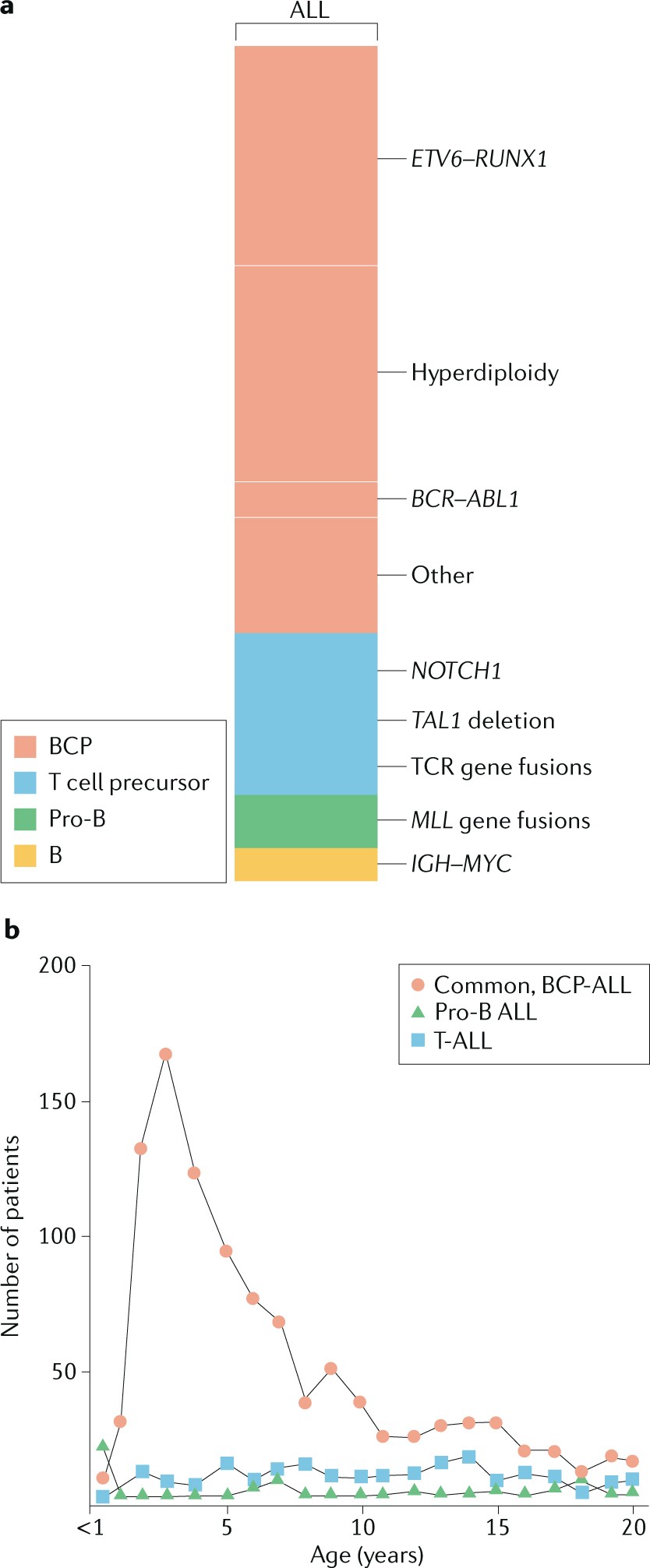 a

ALL

ETV6–RUNX1

Hyperdiploidy

BCR–ABL1

Other

NOTCH1

TAL1 deletion

TCR gene fusions

MLL gene fusions

IGH–MYC

BCP
T cell precursor
Pro-B
B

b

Common, BCP-ALL
Pro-B ALL
T-ALL

Number of patients

200
150
100
50

<1
5
10
15
20

Age (years)